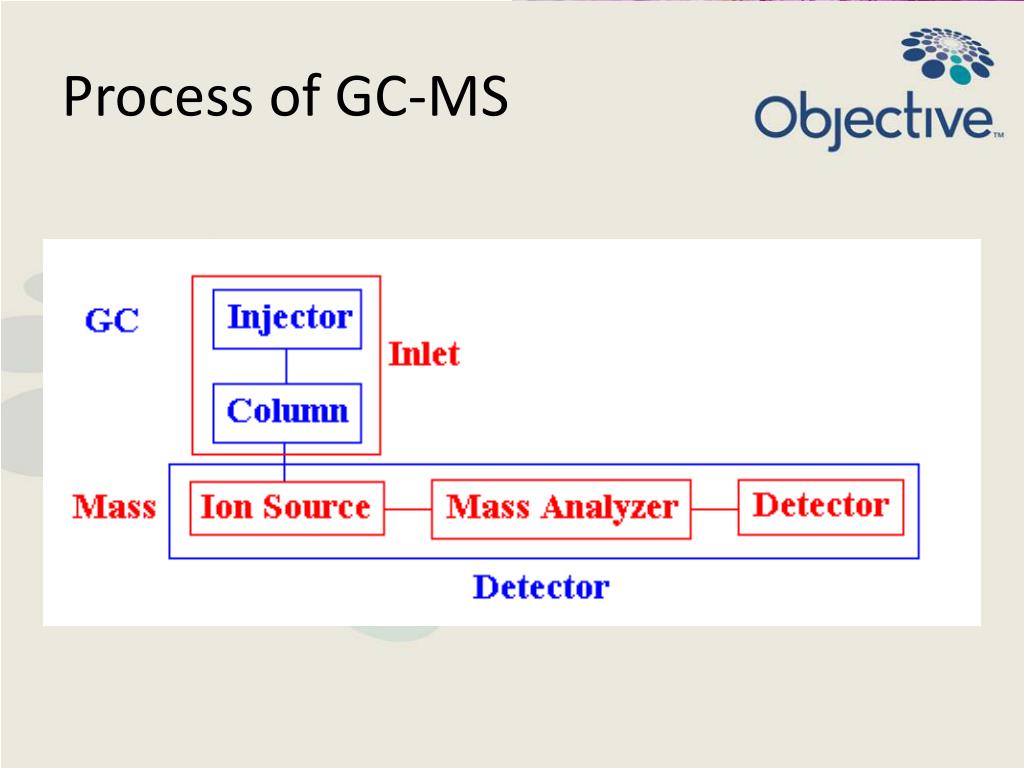 Process of GC-MS

Objective™

GC

Injector

Inlet

Column

Mass

Ion Source

Mass Analyzer

Detector

Detector